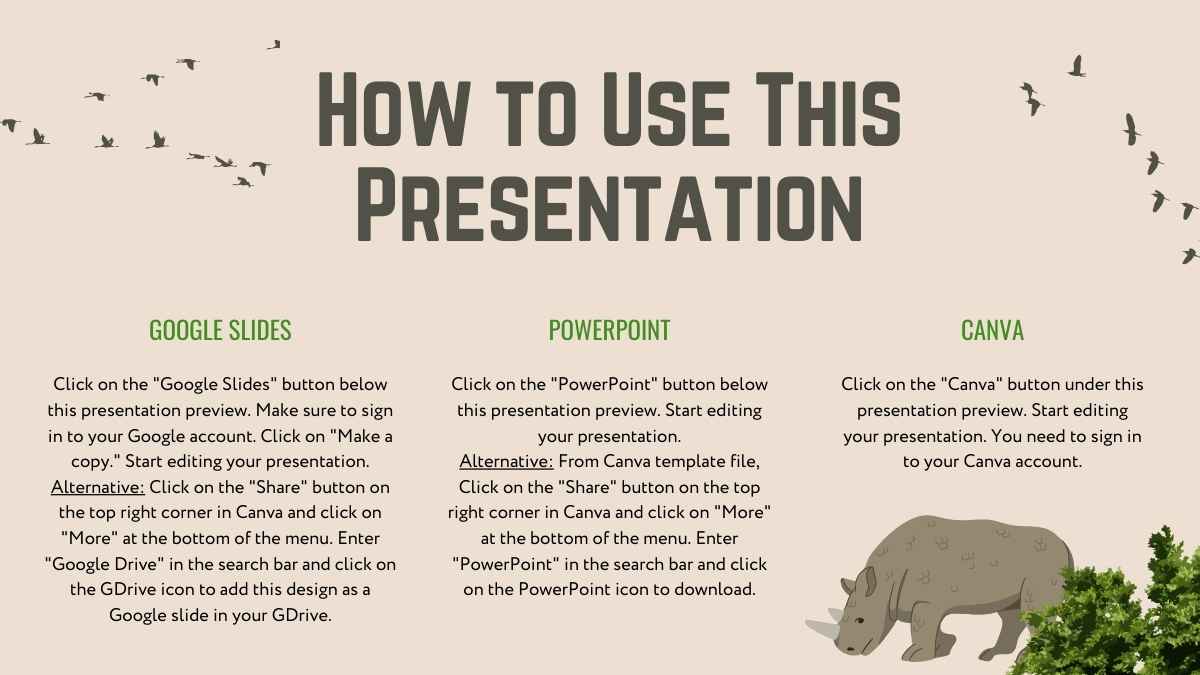 How to Use This Presentation

GOOGLE SLIDES

Click on the "Google Slides" button below this presentation preview. Make sure to sign in to your Google account. Click on "Make a copy." Start editing your presentation. Alternative: Click on the "Share" button on the top right corner in Canva and click on "More" at the bottom of the menu. Enter "Google Drive" in the search bar and click on the GDrive icon to add this design as a Google slide in your GDrive.

POWERPOINT

Click on the "PowerPoint" button below this presentation preview. Start editing your presentation. Alternative: From Canva template file, Click on the "Share" button on the top right corner in Canva and click on "More" at the bottom of the menu. Enter "PowerPoint" in the search bar and click on the PowerPoint icon to download.

CANVA

Click on the "Canva" button under this presentation preview. Start editing your presentation. You need to sign in to your Canva account.